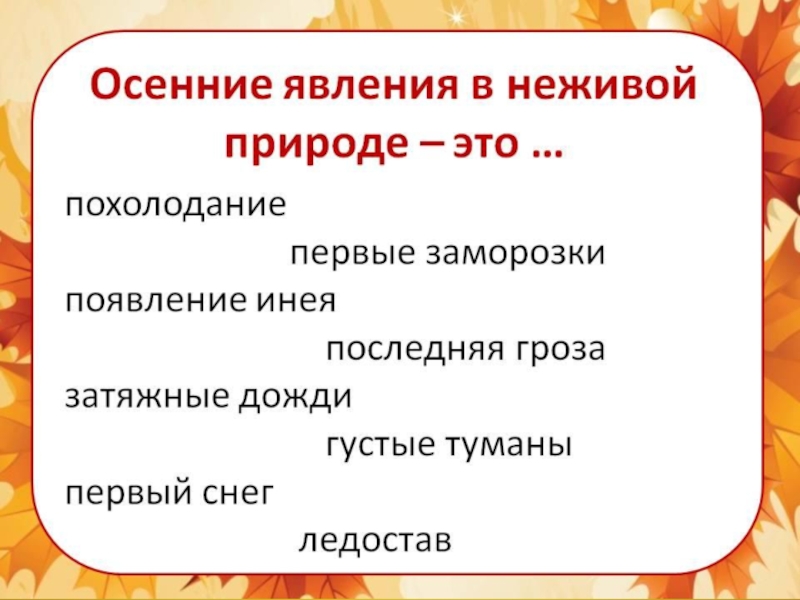 Осенние явления в неживой природе – это …

похолодание

первые заморозки

появление инея

последняя гроза

затяжные дожди

густые туманы

первый снег

ледостав